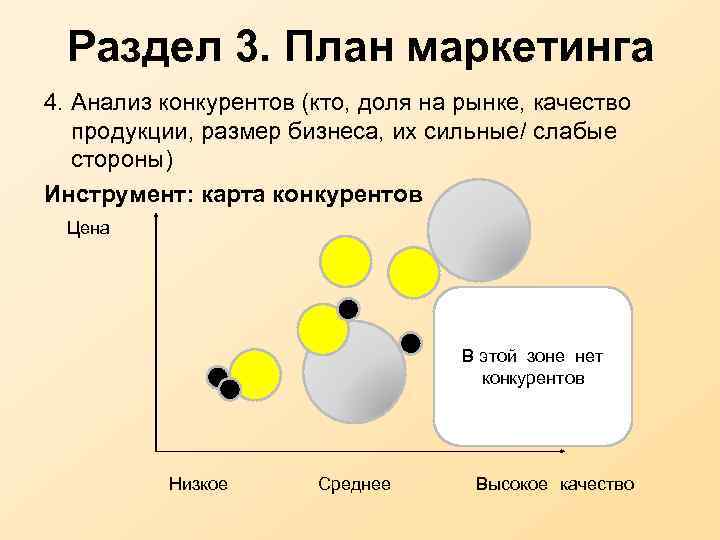 Раздел 3. План маркетинга

4. Анализ конкурентов (кто, доля на рынке, качество продукции, размер бизнеса, их сильные/ слабые стороны)

Инструмент: карта конкурентов

Цена

В этой зоне нет конкурентов

Низкое

Среднее

Высокое качество